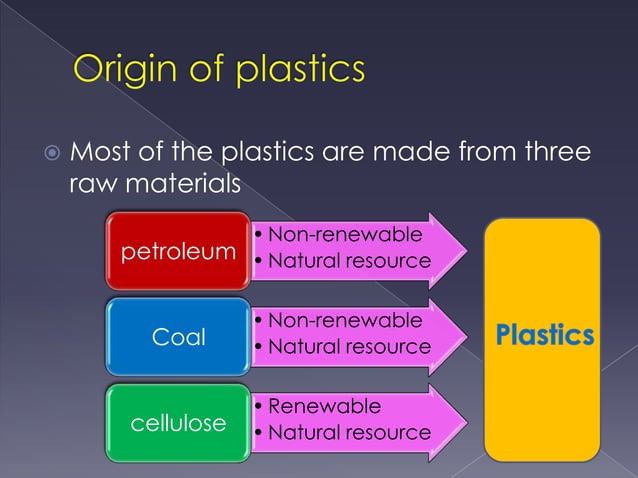 Origin of plastics

Most of the plastics are made from three raw materials

petroleum
• Non-renewable
• Natural resource

Coal
• Non-renewable
• Natural resource

cellulose
• Renewable
• Natural resource

Plastics